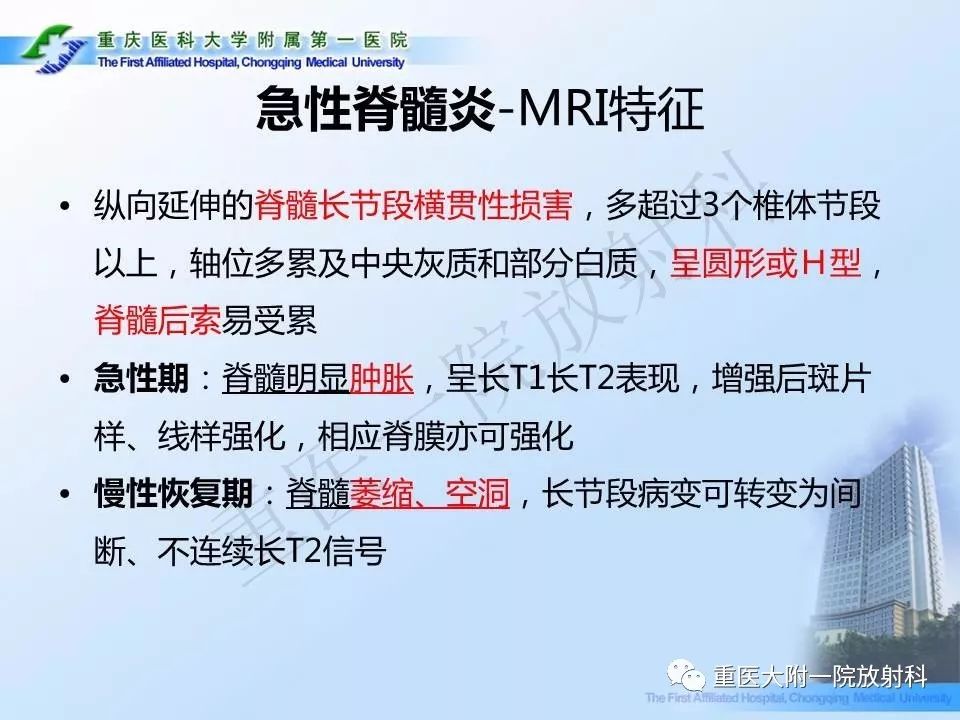 重庆医科大学附属第一医院
The First Affiliated Hospital, Chongqing Medical University

急性脊髓炎-MRI特征

• 纵向延伸的脊髓长节段横贯性损害，多超过3个椎体节段以上，轴位多累及中央灰质和部分白质，呈圆形或H型，脊髓后索易受累

• 急性期：脊髓明显肿胀，呈长T1长T2表现，增强后斑片样、线样强化，相应脊膜亦可强化

• 慢性恢复期：脊髓萎缩、空洞，长节段病变可转变为间断、不连续长T2信号

重医一院放射科

重医大附一院放射科
The First Affiliated Hospital, Chongqing Medical University